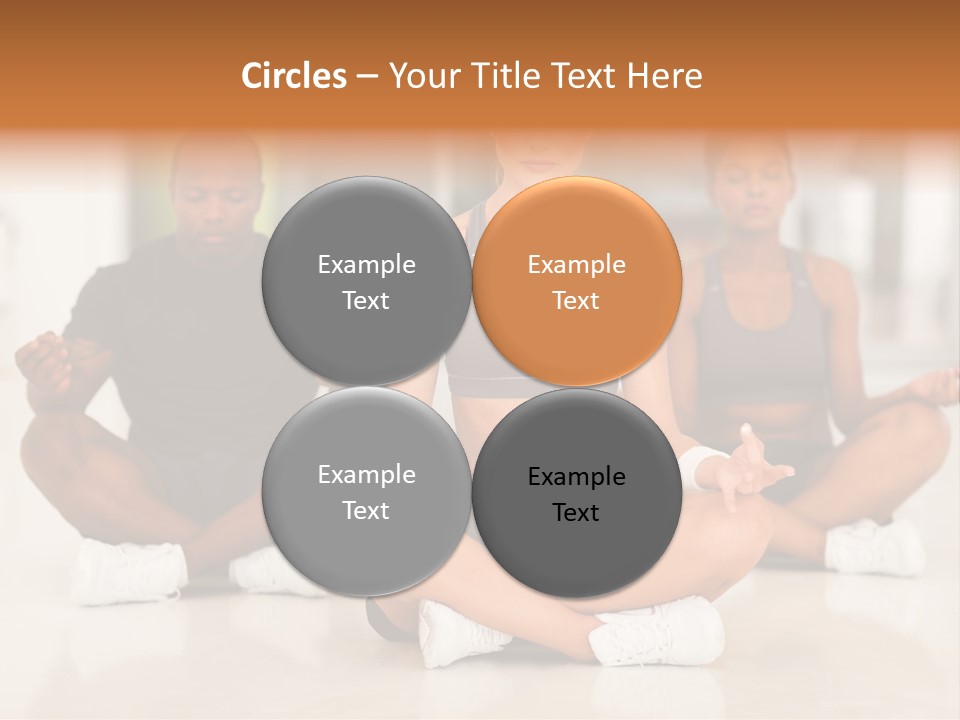 Circles – Your Title Text Here

Example Text

Example Text

Example Text

Example Text